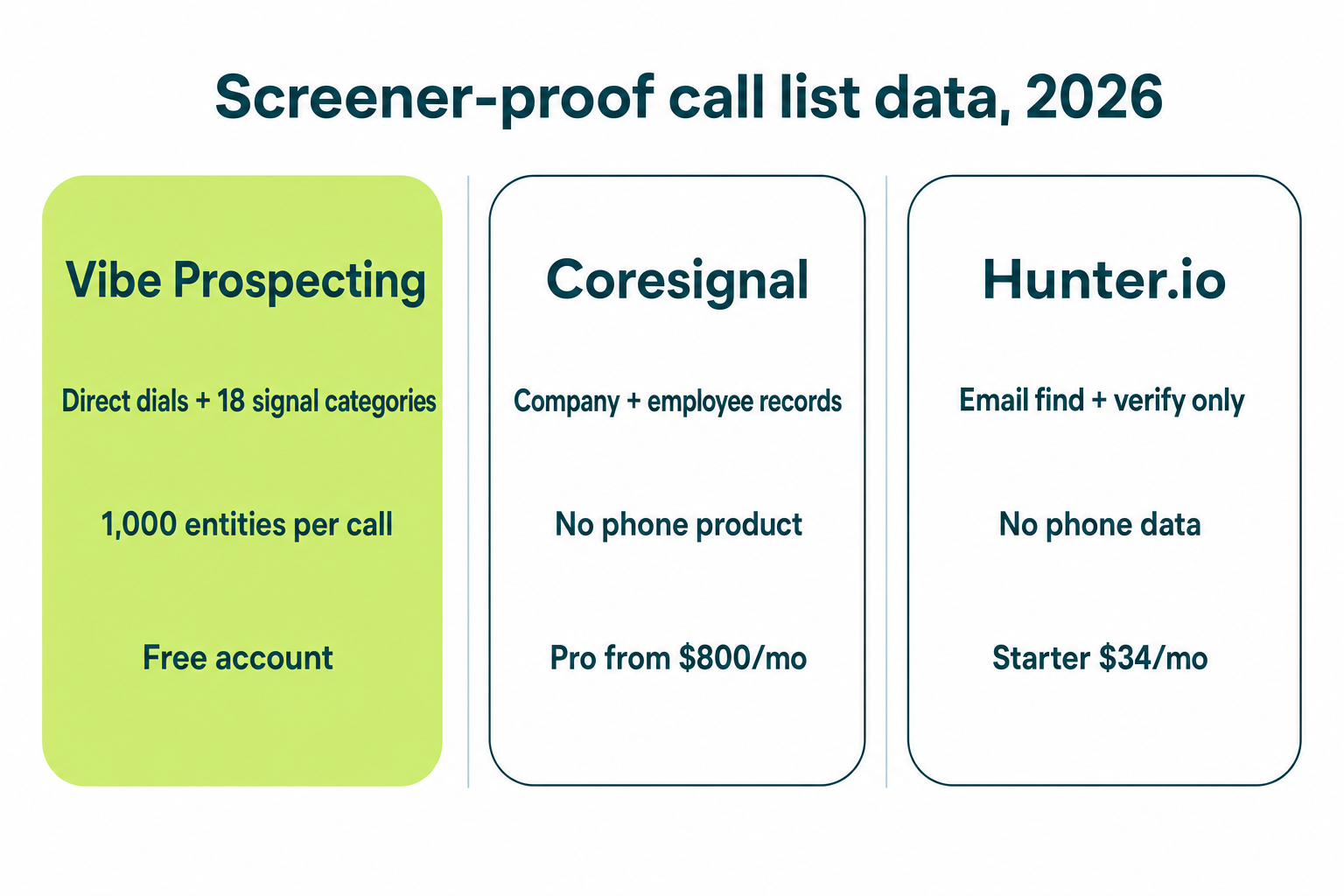 Screener-proof call list data, 2026

Vibe Prospecting

Direct dials + 18 signal categories

1,000 entities per call

Free account

Coresignal

Company + employee records

No phone product

Pro from $800/mo

Hunter.io

Email find + verify only

No phone data

Starter $34/mo